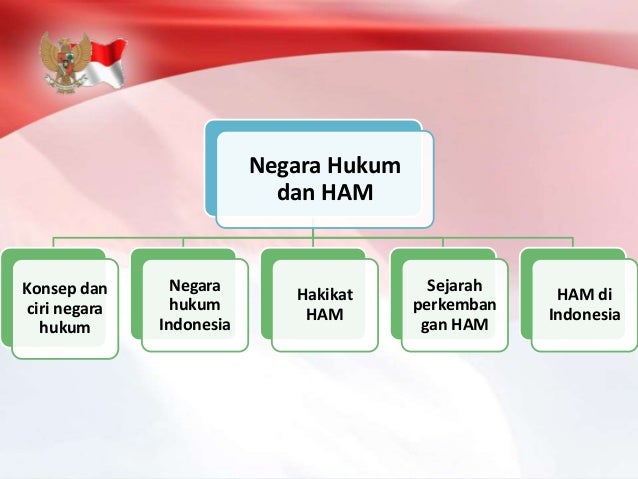 Negara Hukum dan HAM

Konsep dan ciri negara hukum

Negara hukum Indonesia

Hakikat HAM

Sejarah perkembangan HAM

HAM di Indonesia